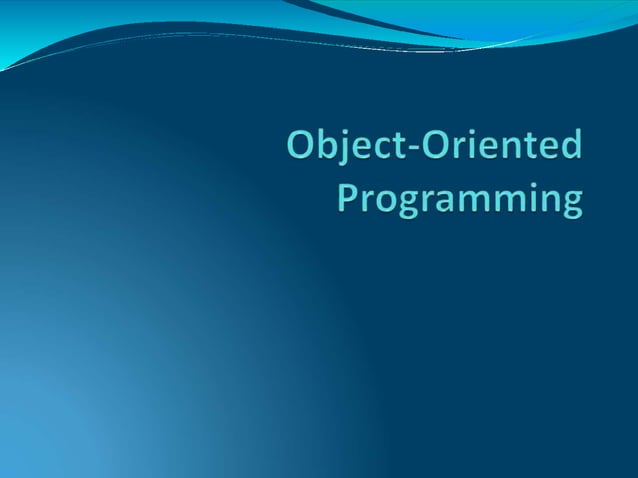 Object-Oriented Programming